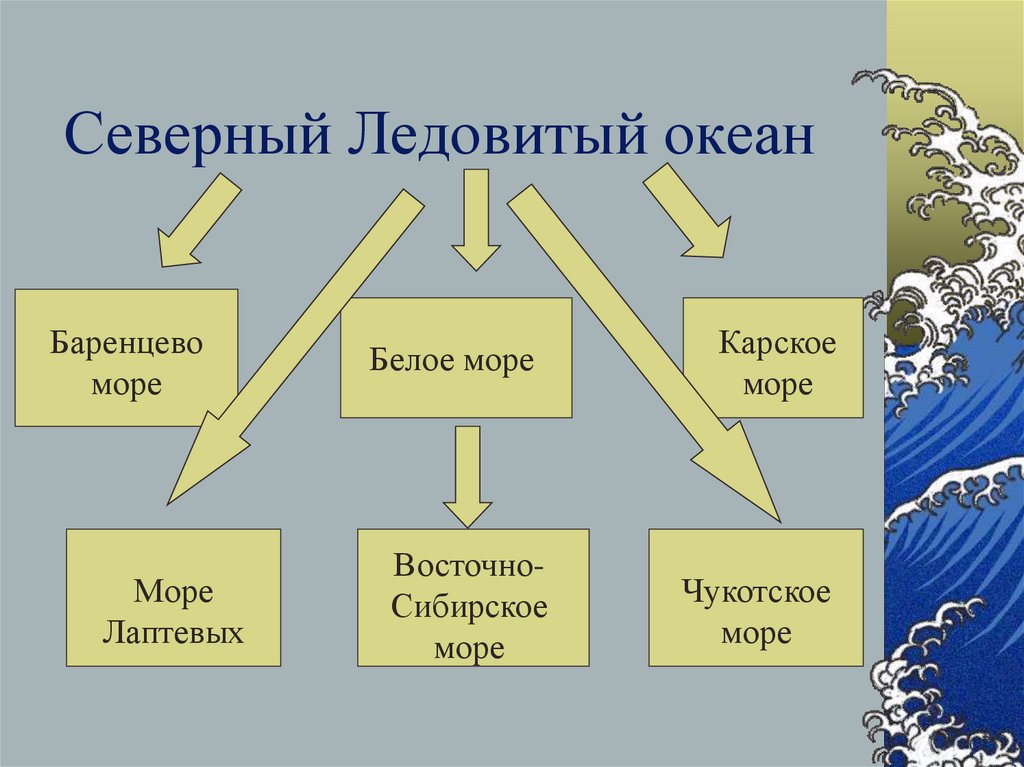 Северный Ледовитый океан

Баренцево море

Белое море

Карское море

Море Лаптевых

Восточно-Сибирское море

Чукотское море